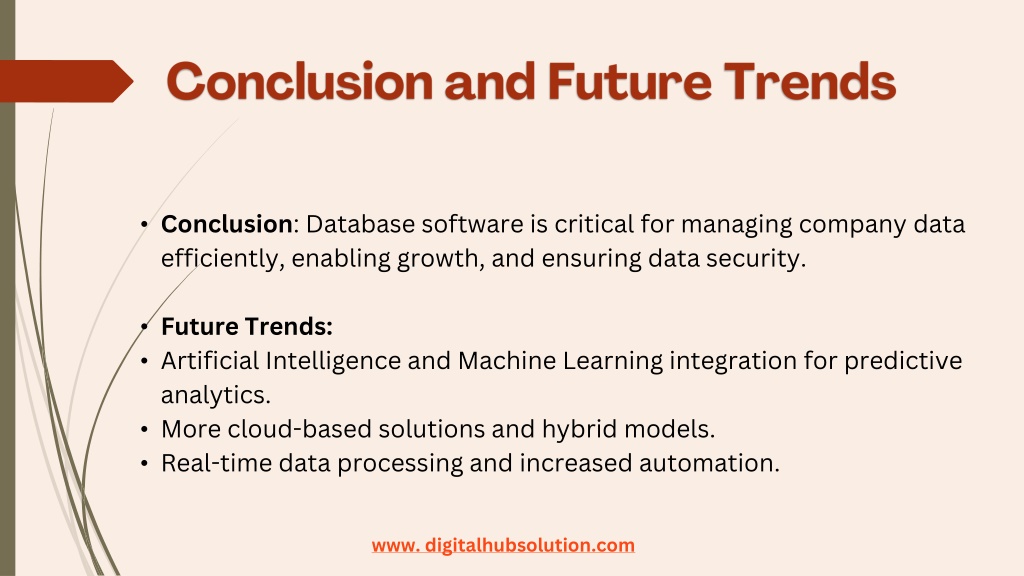 Conclusion and Future Trends

• Conclusion: Database software is critical for managing company data efficiently, enabling growth, and ensuring data security.

• Future Trends:
• Artificial Intelligence and Machine Learning integration for predictive analytics.
• More cloud-based solutions and hybrid models.
• Real-time data processing and increased automation.

www. digitalhubsolution.com